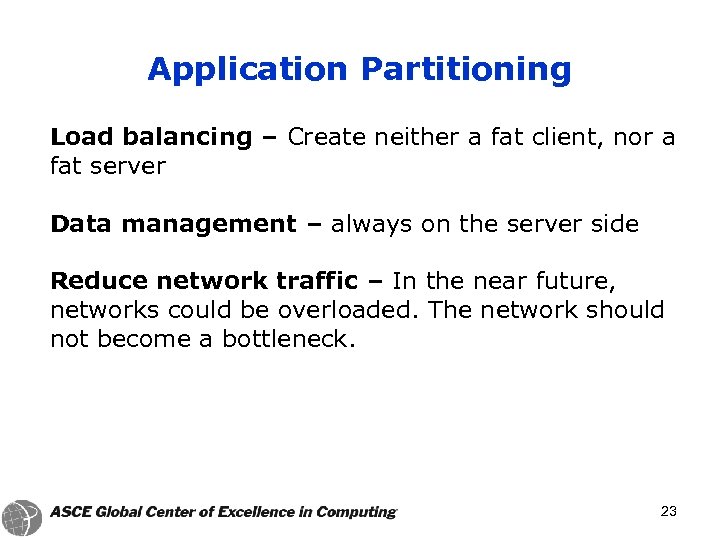 Application Partitioning

Load balancing – Create neither a fat client, nor a fat server

Data management – always on the server side

Reduce network traffic – In the near future, networks could be overloaded. The network should not become a bottleneck.

ASCE Global Center of Excellence in Computing

23